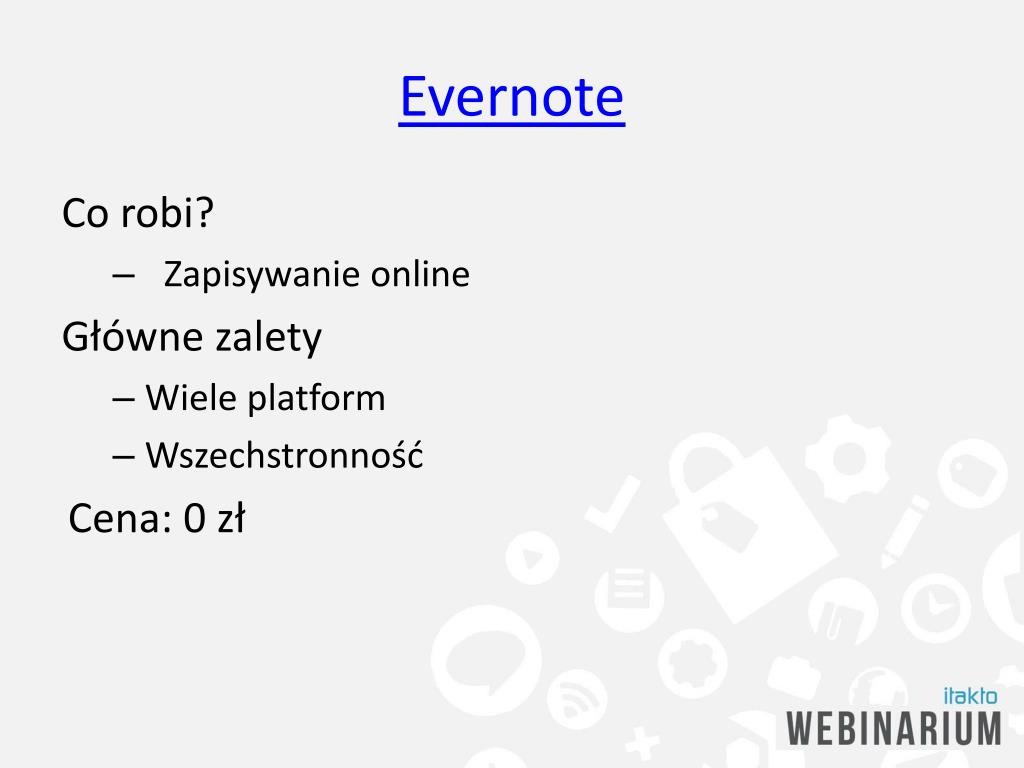 Evernote

Co robi?

– Zapisywanie online

Główne zalety

– Wiele platform

– Wszechstronność

Cena: 0 zł

itakto
WEBINARIUM